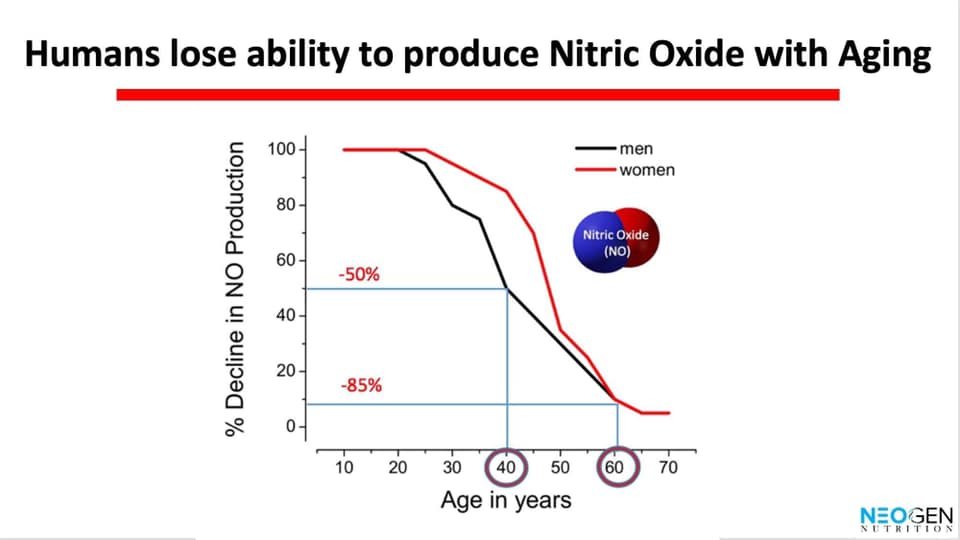 Humans lose ability to produce Nitric Oxide with Aging

% Decline in NO Production

100
80
60
40
20
0

men
women

Nitric Oxide (NO)

-50%
-85%

10 20 30 40 50 60 70

Age in years

NEOGEN NUTRITION